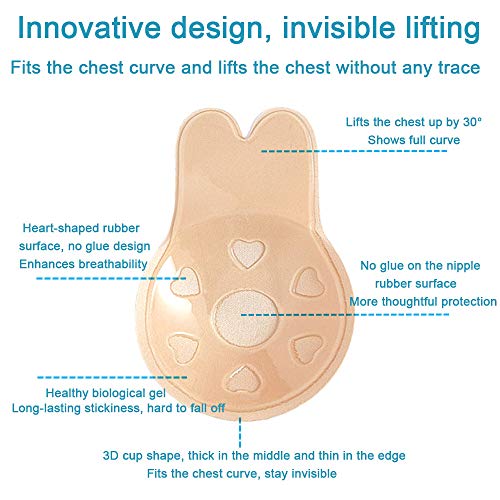 Innovative design, invisible lifting

Fits the chest curve and lifts the chest without any trace

Lifts the chest up by 30°
Shows full curve

Heart-shaped rubber surface, no glue design
Enhances breathability

No glue on the nipple rubber surface
More thoughtful protection

Healthy biological gel
Long-lasting stickiness, hard to fall off

3D cup shape, thick in the middle and thin in the edge
Fits the chest curve, stay invisible